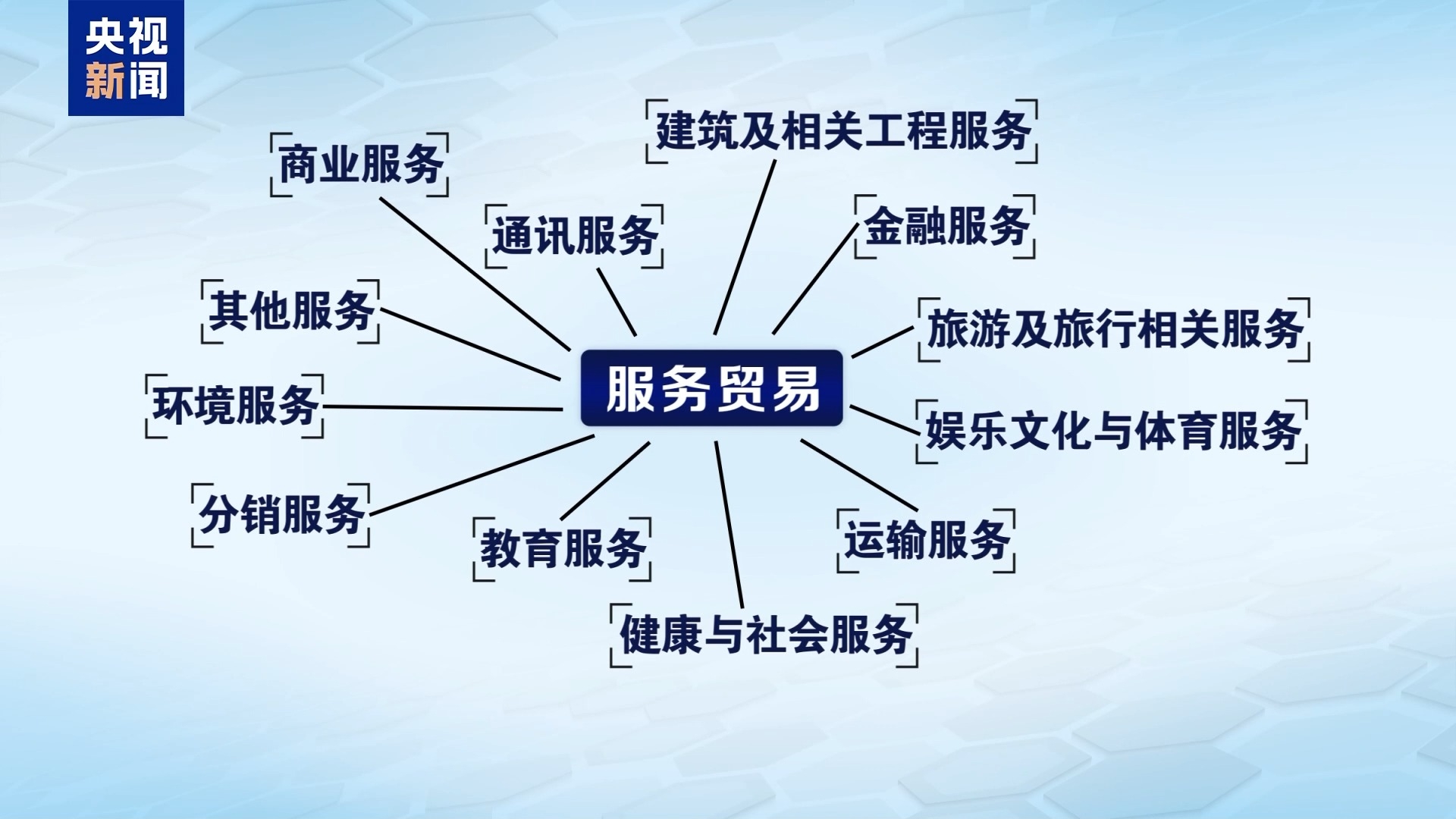 央视
新闻

建筑及相关工程服务

商业服务

通讯服务

金融服务

其他服务

旅游及旅行相关服务

环境服务

服务贸易

娱乐文化与体育服务

分销服务

教育服务

运输服务

健康与社会服务